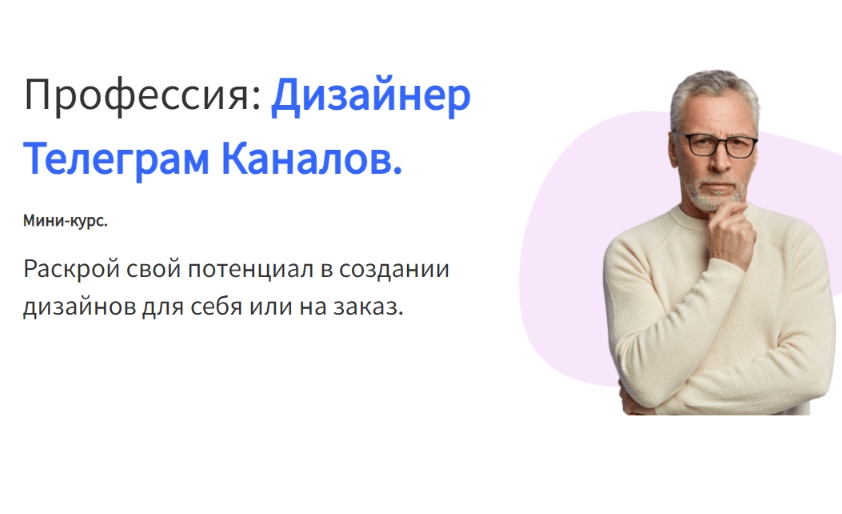 Профессия: Дизайнер Телеграм Каналов.

Мини-курс.

Раскрой свой потенциал в создании дизайнов для себя или на заказ.